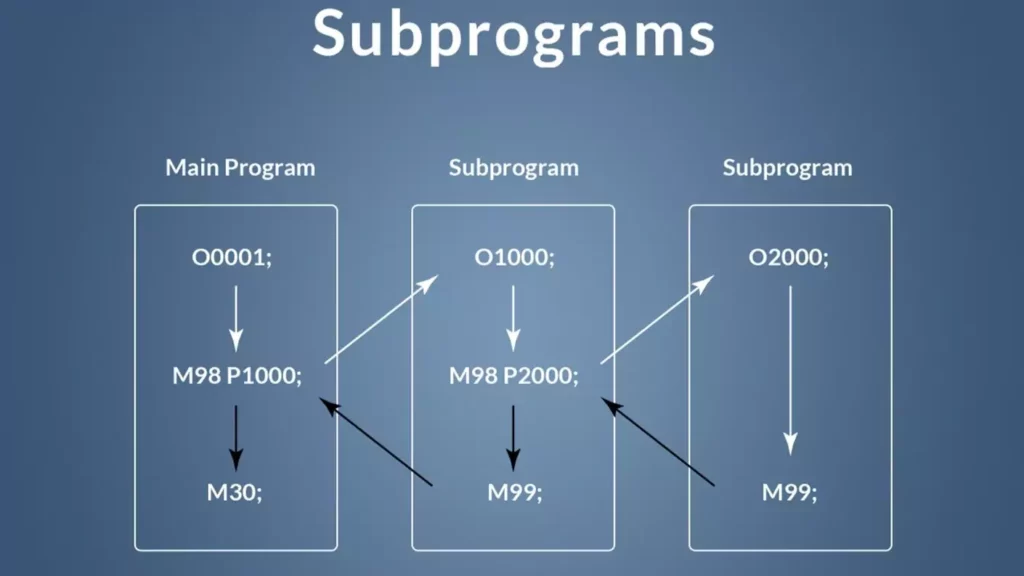 Subprograms

Main Program

O0001;

M98 P1000;

M30;

Subprogram

O1000;

M98 P2000;

M99;

Subprogram

O2000;

M99;